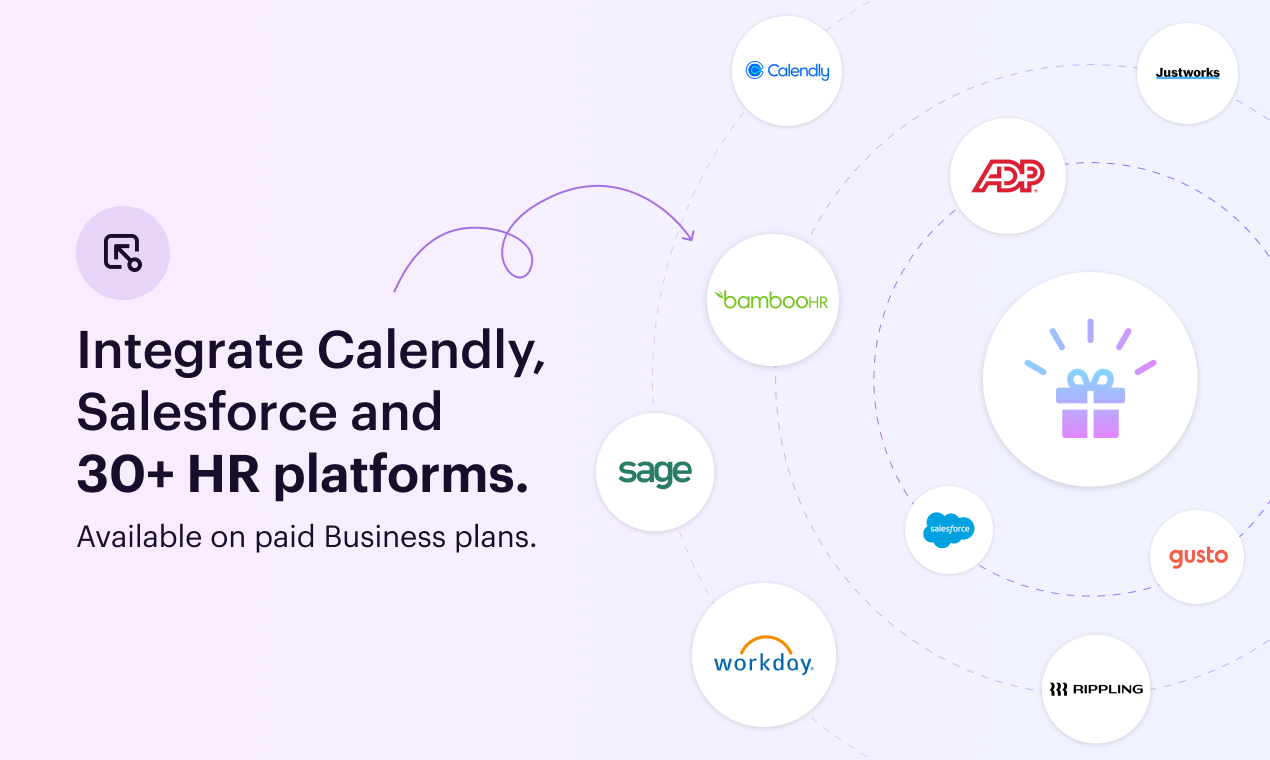 Integrate Calendly, Salesforce and 30+ HR platforms.

Available on paid Business plans.

Calendly

Justworks

ADP

bambooHR

sage

salesforce

gusto

workday.

RIPPLING